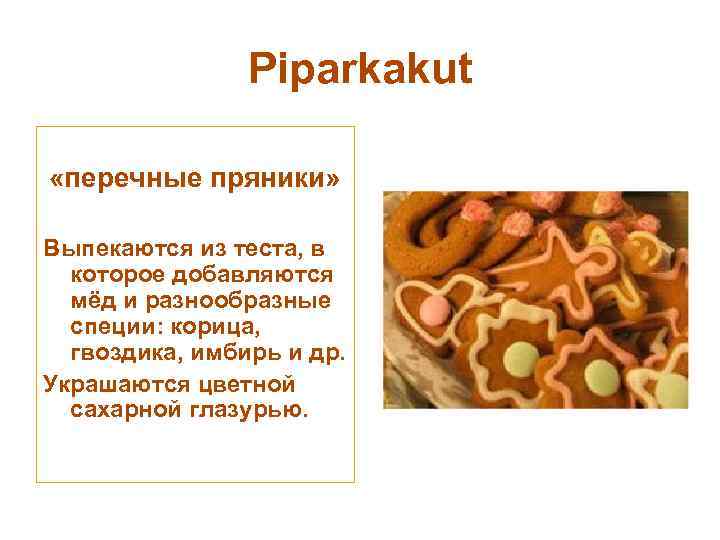 Piparkakut

«перечные пряники»

Выпекаются из теста, в которое добавляются мёд и разнообразные специи: корица, гвоздика, имбирь и др.

Украшаются цветной сахарной глазурью.